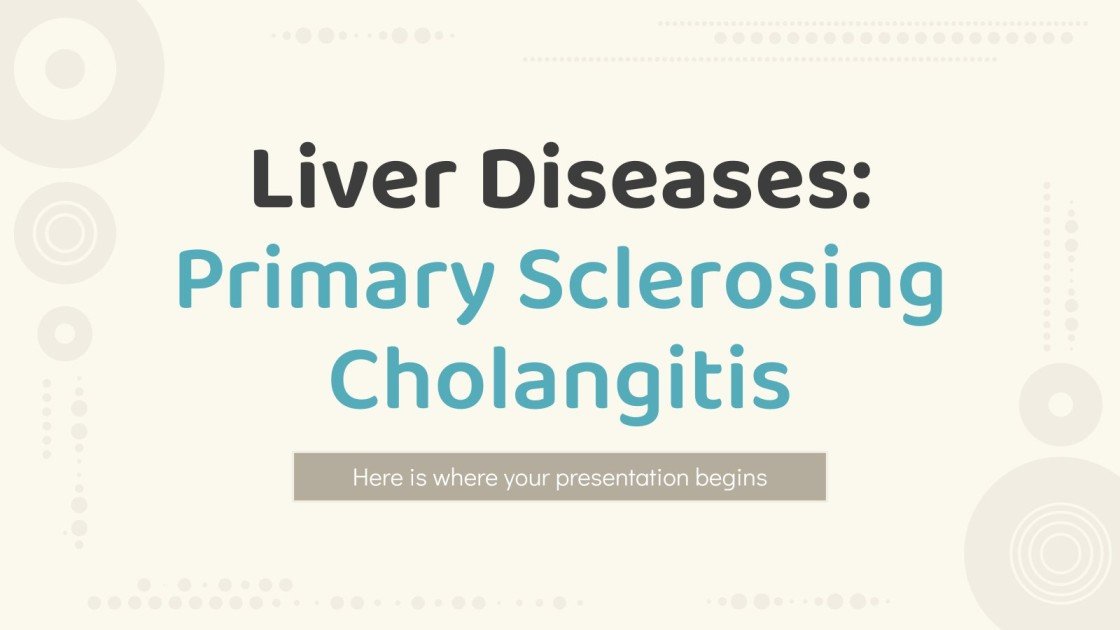 Liver Diseases: Primary Sclerosing Cholangitis

Here is where your presentation begins